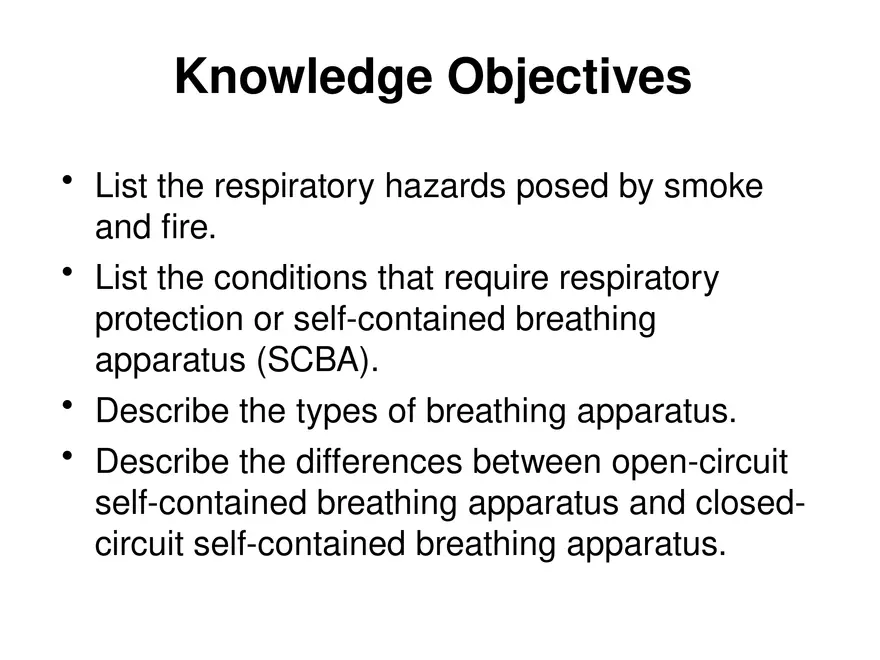 Knowledge Objectives

• List the respiratory hazards posed by smoke and fire.
• List the conditions that require respiratory protection or self-contained breathing apparatus (SCBA).
• Describe the types of breathing apparatus.
• Describe the differences between open-circuit self-contained breathing apparatus and closed-circuit self-contained breathing apparatus.